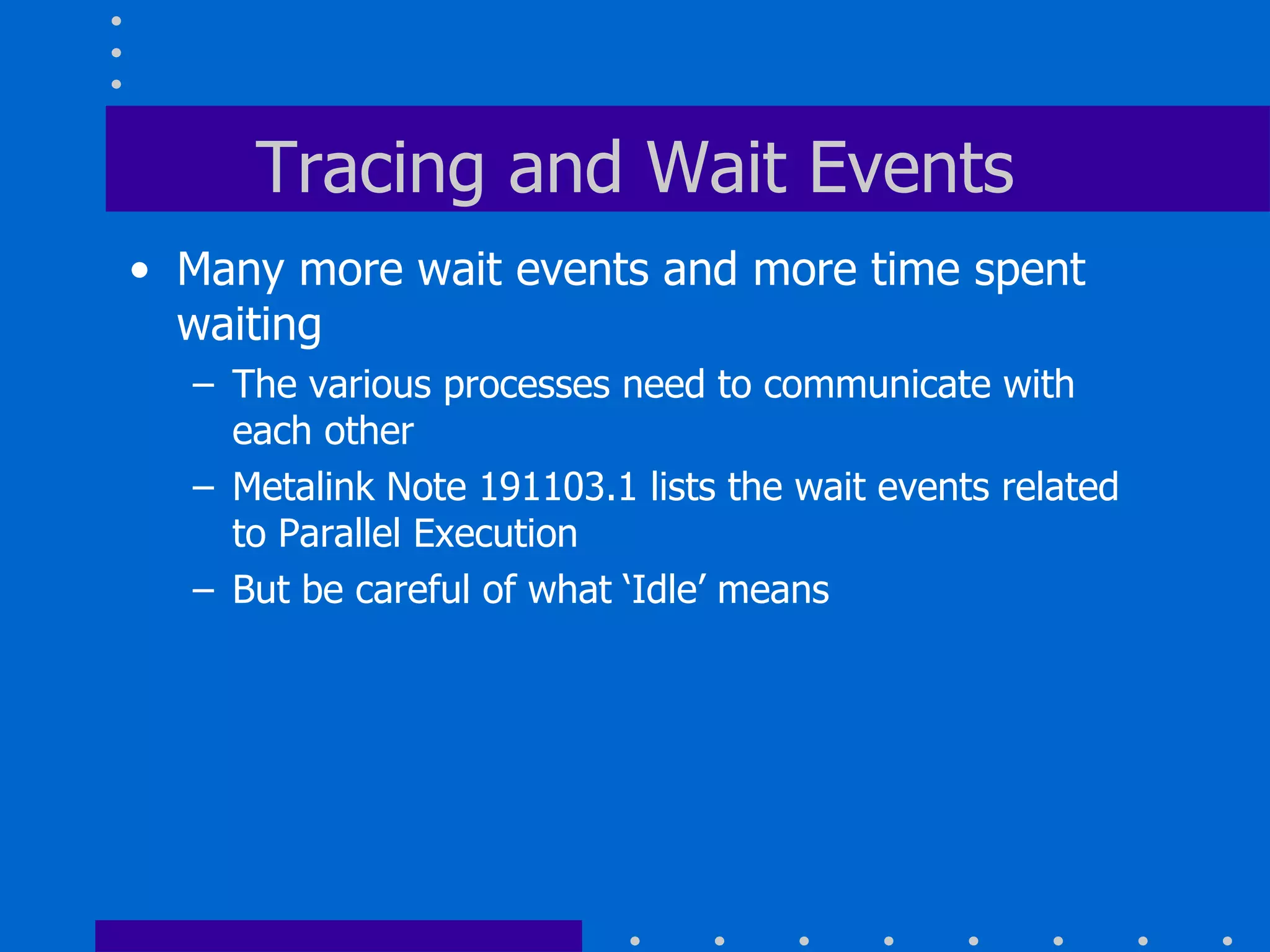 Tracing and Wait Events

• Many more wait events and more time spent waiting
  – The various processes need to communicate with each other
  – Metalink Note 191103.1 lists the wait events related to Parallel Execution
  – But be careful of what ‘Idle’ means